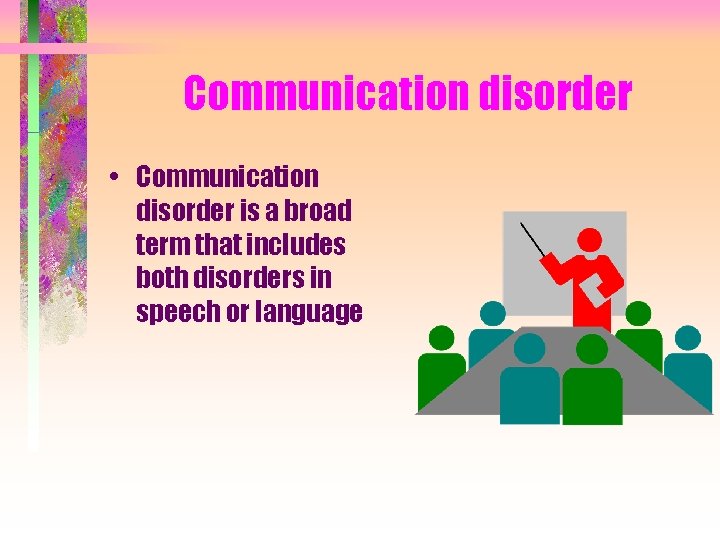 Communication disorder

• Communication disorder is a broad term that includes both disorders in speech or language